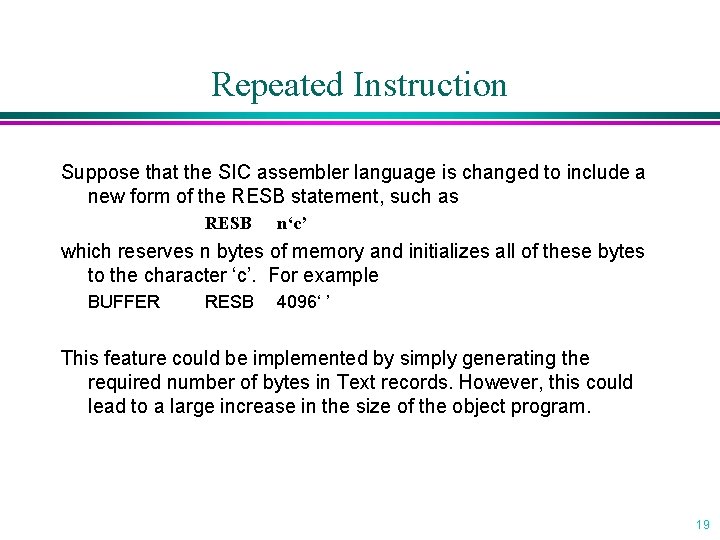 Repeated Instruction

Suppose that the SIC assembler language is changed to include a new form of the RESB statement, such as

RESB n‘c’

which reserves n bytes of memory and initializes all of these bytes to the character ‘c’. For example

BUFFER RESB 4096‘ ’

This feature could be implemented by simply generating the required number of bytes in Text records. However, this could lead to a large increase in the size of the object program.

19